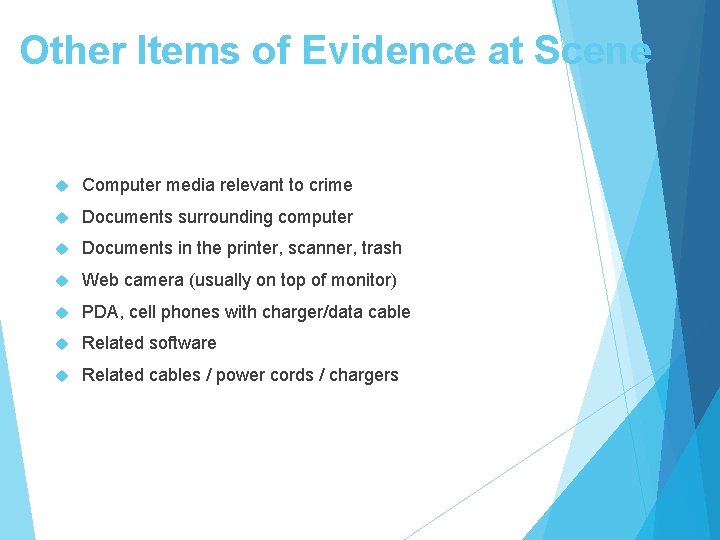 Other Items of Evidence at Scene

Computer media relevant to crime
Documents surrounding computer
Documents in the printer, scanner, trash
Web camera (usually on top of monitor)
PDA, cell phones with charger/data cable
Related software
Related cables / power cords / chargers